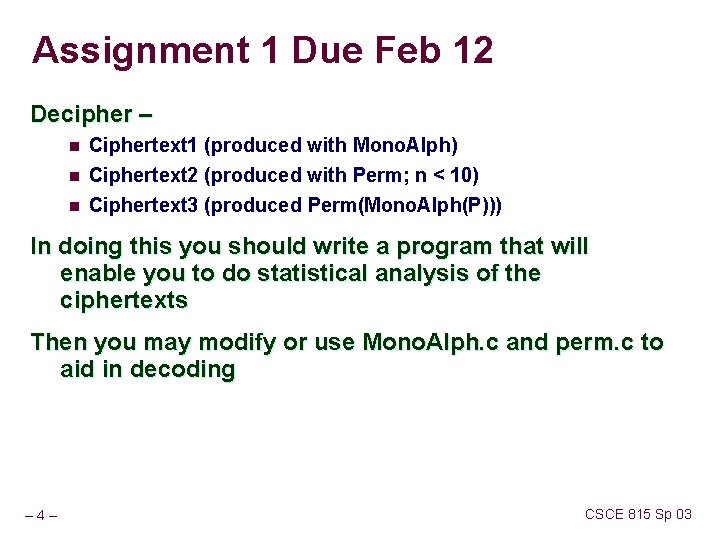 Assignment 1 Due Feb 12

Decipher –

- Ciphertext1 (produced with MonoAlph)
- Ciphertext2 (produced with Perm; n < 10)
- Ciphertext3 (produced Perm(MonoAlph(P)))

In doing this you should write a program that will enable you to do statistical analysis of the ciphertexts

Then you may modify or use MonoAlph.c and perm.c to aid in decoding

– 4 –

CSCE 815 Sp 03